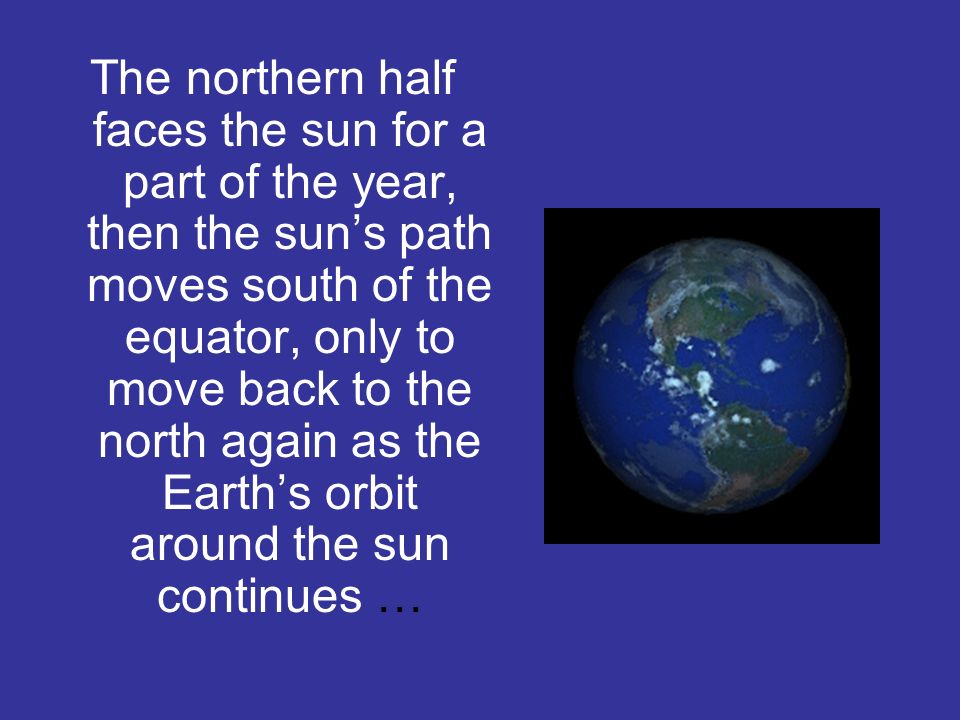 The northern half faces the sun for a part of the year, then the sun’s path moves south of the equator, only to move back to the north again as the Earth’s orbit around the sun continues …